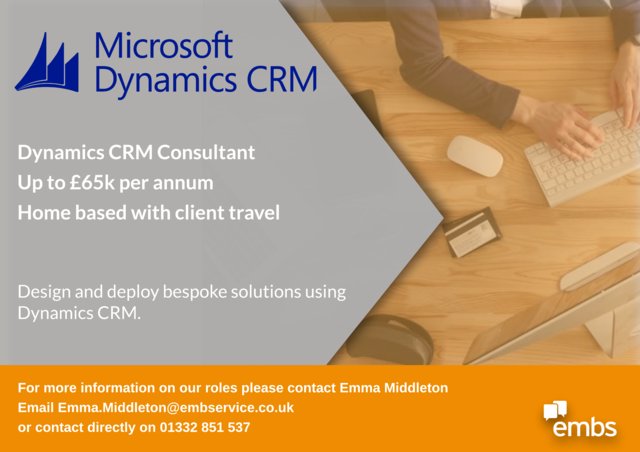 Microsoft Dynamics CRM

Dynamics CRM Consultant
Up to £65k per annum
Home based with client travel

Design and deploy bespoke solutions using Dynamics CRM.

For more information on our roles please contact Emma Middleton
Email Emma.Middleton@embservice.co.uk
or contact directly on 01332 851 537

embs